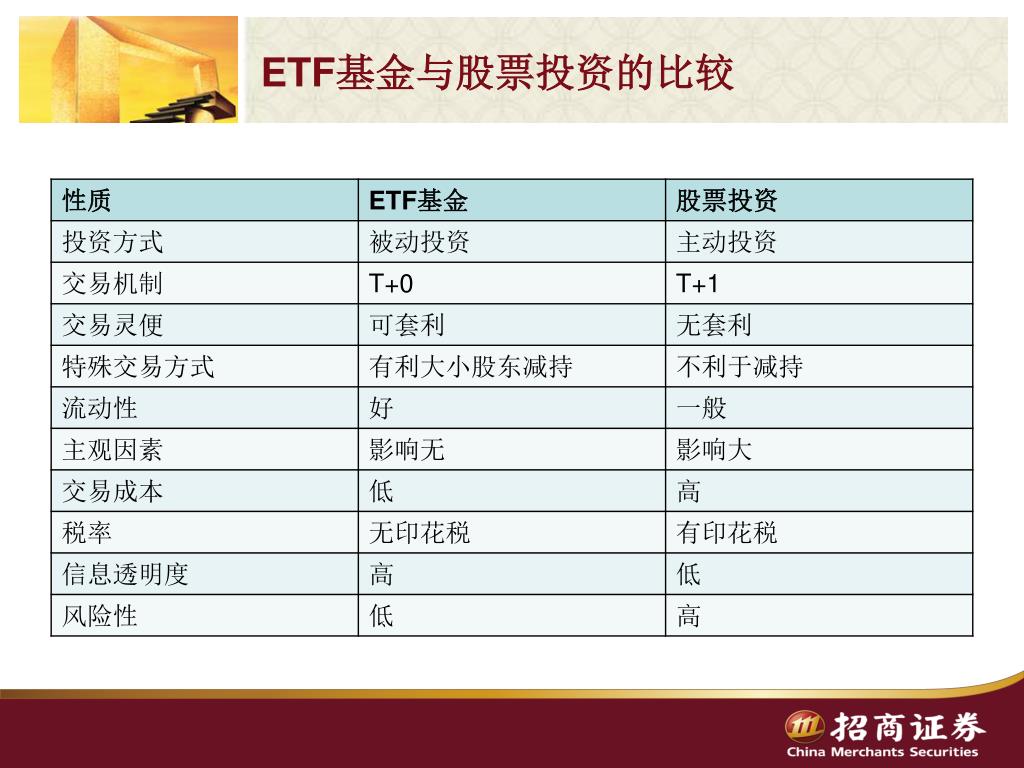 ETF基金与股票投资的比较

| 性质 | ETF基金 | 股票投资 |
|---|---|---|
| 投资方式 | 被动投资 | 主动投资 |
| 交易机制 | T+0 | T+1 |
| 交易灵便 | 可套利 | 无套利 |
| 特殊交易方式 | 有利大小股东减持 | 不利于减持 |
| 流动性 | 好 | 一般 |
| 主观因素 | 影响无 | 影响大 |
| 交易成本 | 低 | 高 |
| 税率 | 无印花税 | 有印花税 |
| 信息透明度 | 高 | 低 |
| 风险性 | 低 | 高 |

招商证券
China Merchants Securities